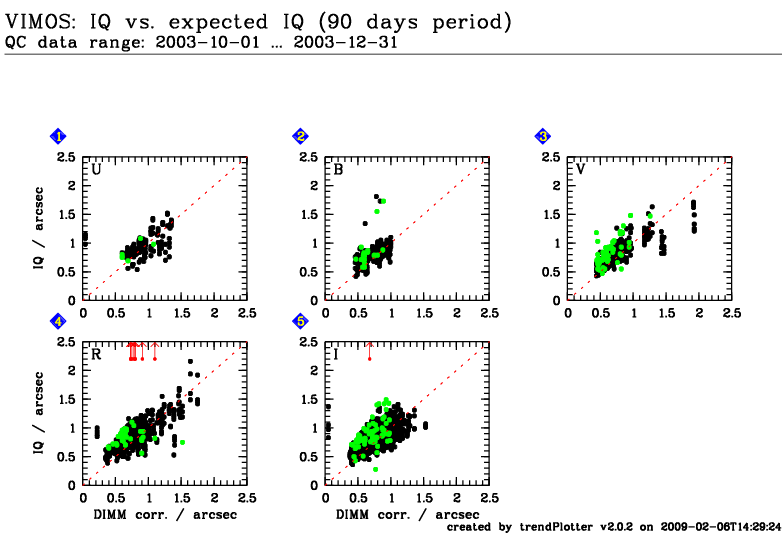 VIMOS: IQ vs. expected IQ (90 days period)
QC data range: 2003-10-01 … 2003-12-31

1
U
IQ / arcsec
2.5
2
1.5
1
0.5
0
0 0.5 1 1.5 2 2.5

2
B
2.5
2
1.5
1
0.5
0
0 0.5 1 1.5 2 2.5

3
V
2.5
2
1.5
1
0.5
0
0 0.5 1 1.5 2 2.5

4
R
IQ / arcsec
2.5
2
1.5
1
0.5
0
0 0.5 1 1.5 2 2.5
DIMM corr. / arcsec

5
I
2.5
2
1.5
1
0.5
0
0 0.5 1 1.5 2 2.5
DIMM corr. / arcsec

created by trendPlotter v2.0.2 on 2009-02-06T14:29:24